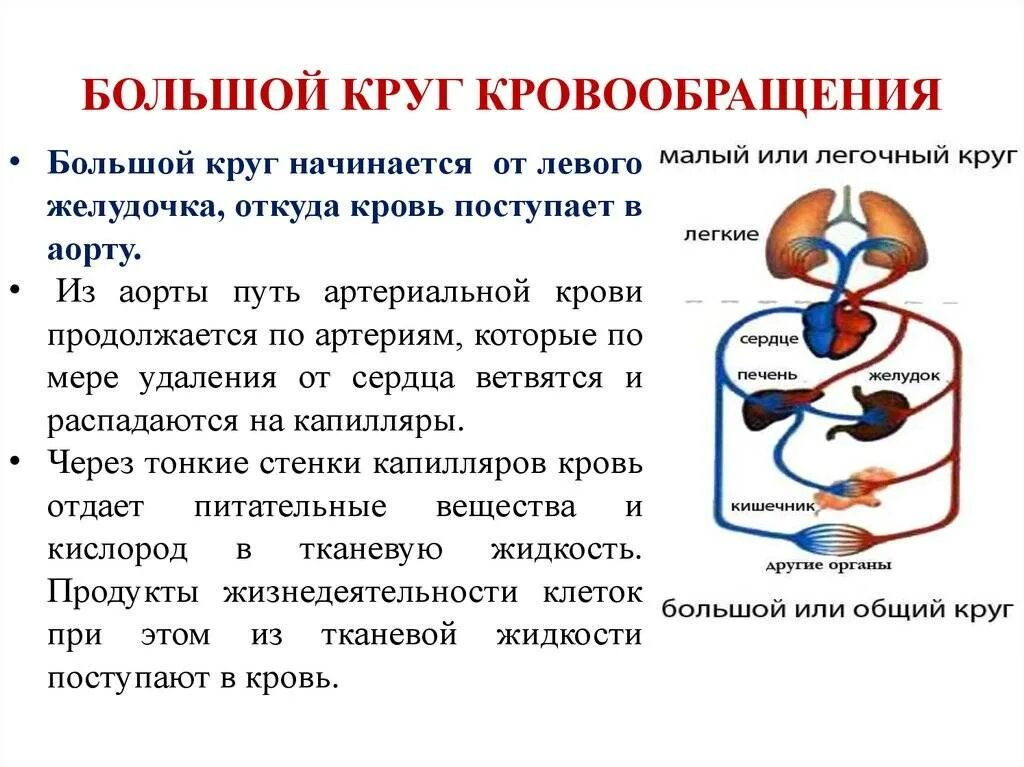 БОЛЬШОЙ КРУГ КРОВООБРАЩЕНИЯ

• Большой круг начинается от левого желудочка, откуда кровь поступает в аорту.

• Из аорты путь артериальной крови продолжается по артериям, которые по мере удаления от сердца ветвятся и распадаются на капилляры.

• Через тонкие стенки капилляров кровь отдает питательные вещества и кислород в тканевую жидкость. Продукты жизнедеятельности клеток при этом из тканевой жидкости поступают в кровь.

малый или легочный круг
легкие
сердце
печень
желудок
кишечник
другие органы
большой или общий круг